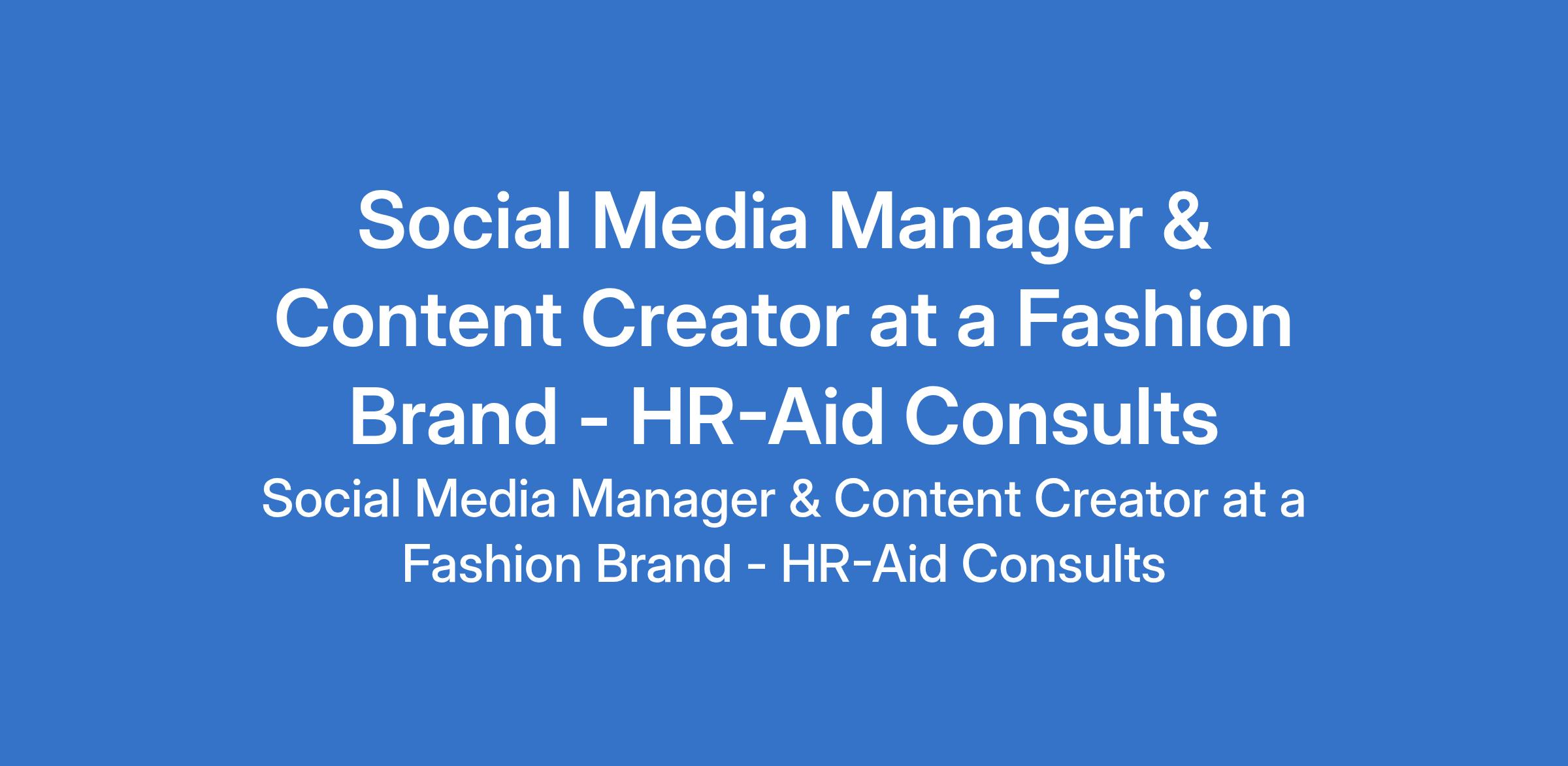 Social Media Manager & Content Creator at a Fashion Brand - HR-Aid Consults

Social Media Manager & Content Creator at a Fashion Brand - HR-Aid Consults